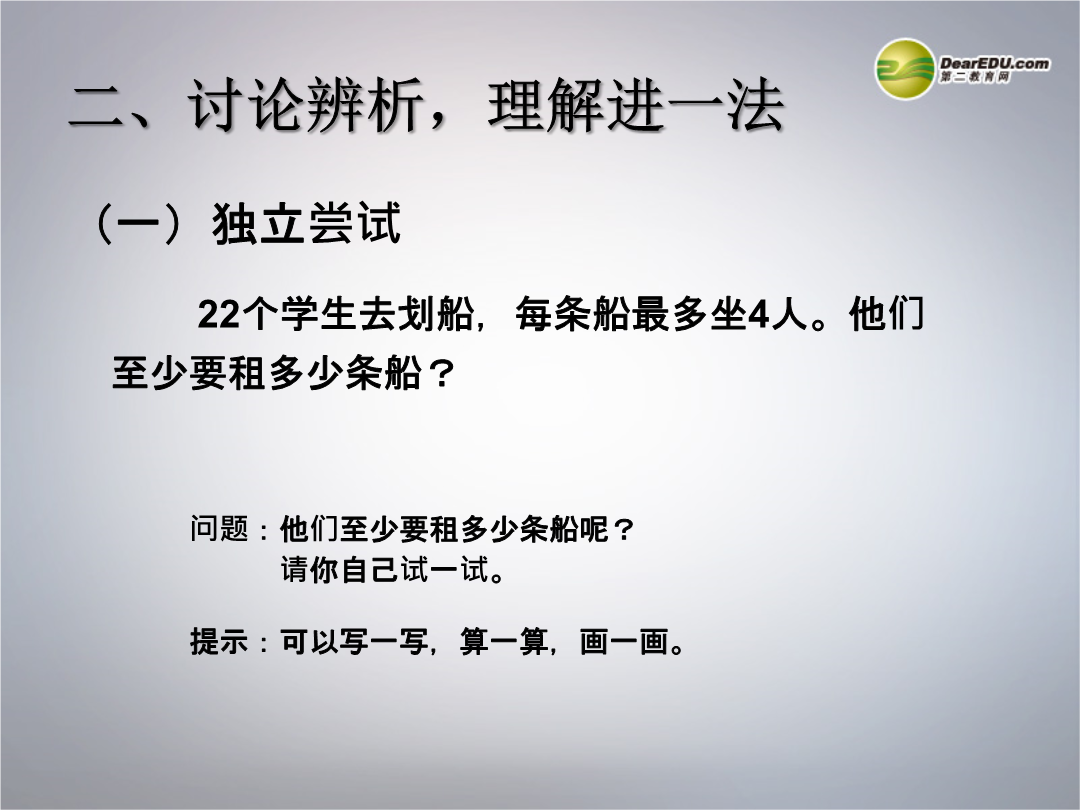 DearEDU.com
第二教育网

二、讨论辨析，理解进一法

（一）独立尝试

22个学生去划船，每条船最多坐4人。他们至少要租多少条船？

问题：他们至少要租多少条船呢？
请你自己试一试。

提示：可以写一写，算一算，画一画。